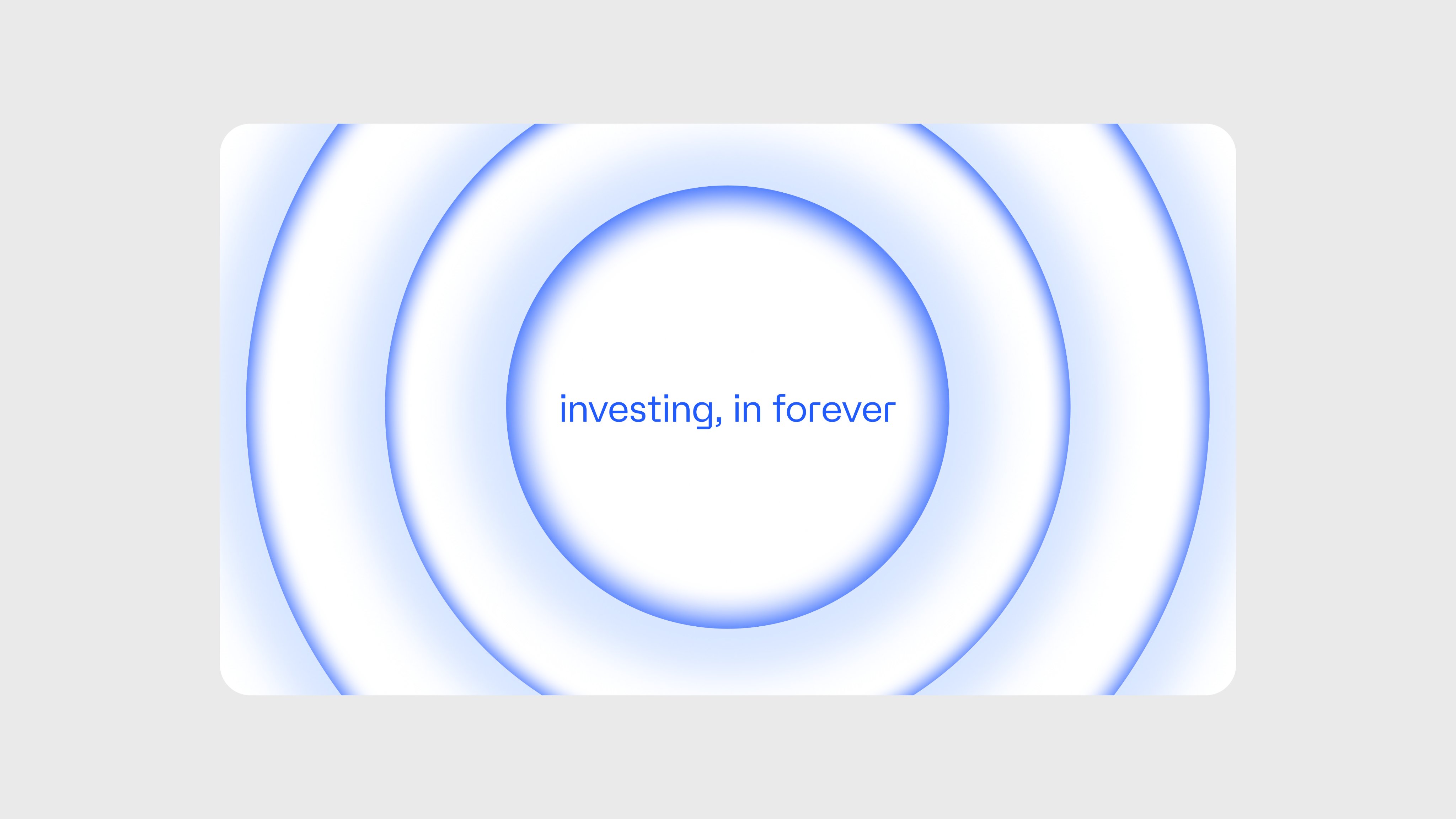 investing, in forever